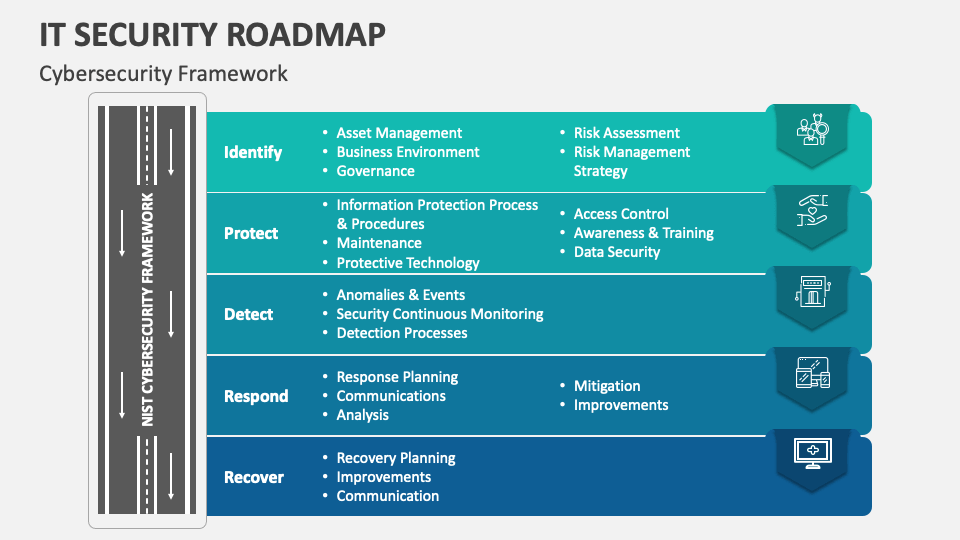 IT SECURITY ROADMAP

Cybersecurity Framework

NIST CYBERSECURITY FRAMEWORK

Identify
• Asset Management
• Business Environment
• Governance
• Risk Assessment
• Risk Management Strategy

Protect
• Information Protection Process & Procedures
• Maintenance
• Protective Technology
• Access Control
• Awareness & Training
• Data Security

Detect
• Anomalies & Events
• Security Continuous Monitoring
• Detection Processes

Respond
• Response Planning
• Communications
• Analysis
• Mitigation
• Improvements

Recover
• Recovery Planning
• Improvements
• Communication